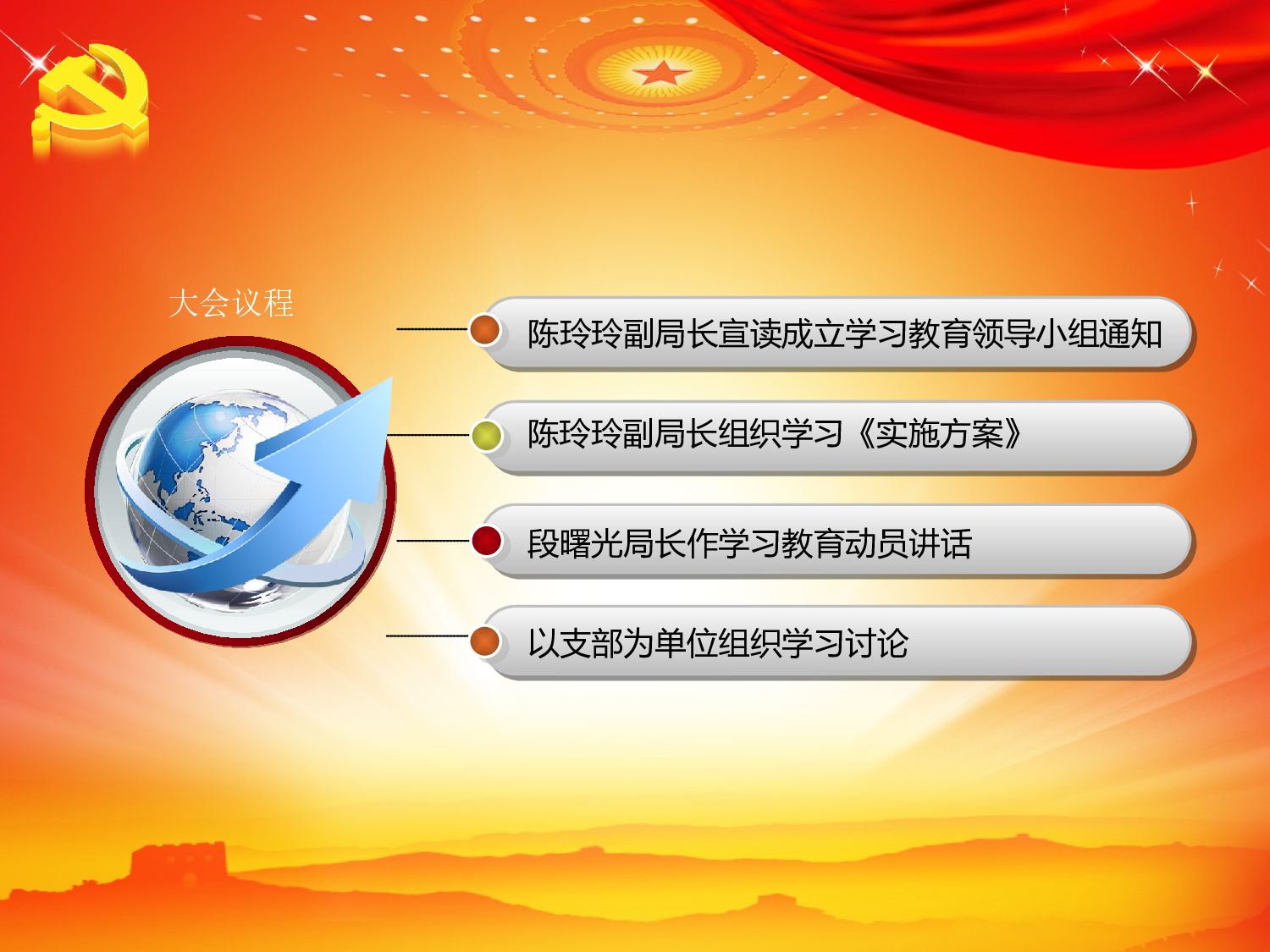 大会议程

陈玲玲副局长宣读成立学习教育领导小组通知

陈玲玲副局长组织学习《实施方案》

段曙光局长作学习教育动员讲话

以支部为单位组织学习讨论